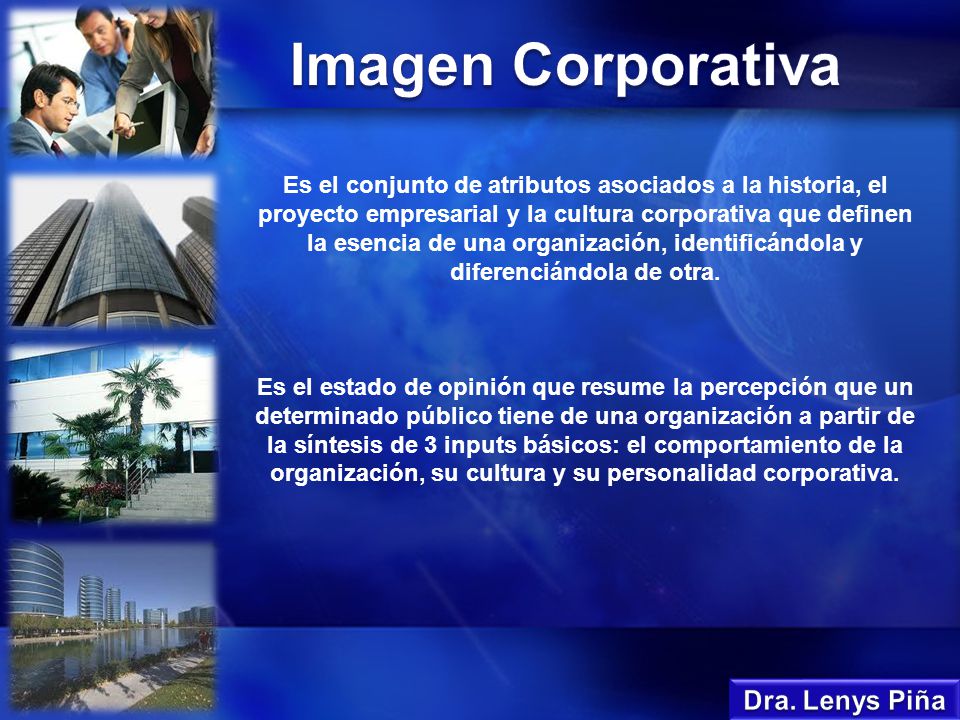 Imagen Corporativa

Es el conjunto de atributos asociados a la historia, el proyecto empresarial y la cultura corporativa que definen la esencia de una organización, identificándola y diferenciándola de otra.

Es el estado de opinión que resume la percepción que un determinado público tiene de una organización a partir de la síntesis de 3 inputs básicos: el comportamiento de la organización, su cultura y su personalidad corporativa.

Dra. Lenys Piña